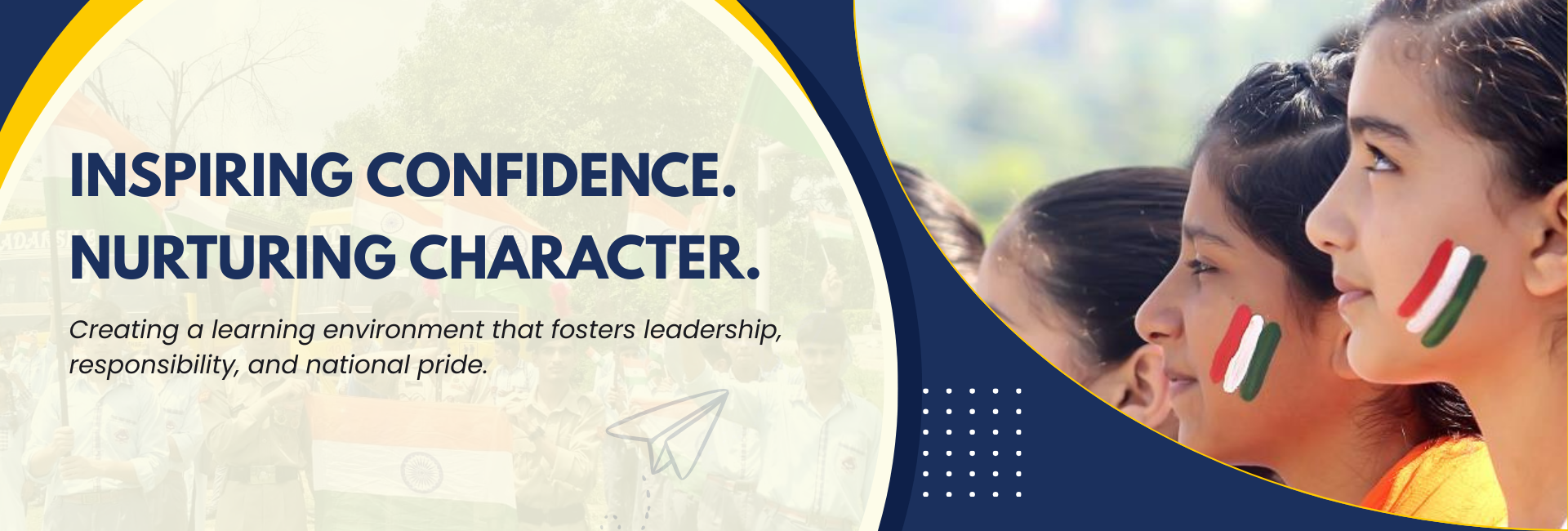 INSPIRING CONFIDENCE.
NURTURING CHARACTER.

Creating a learning environment that fosters leadership, responsibility, and national pride.